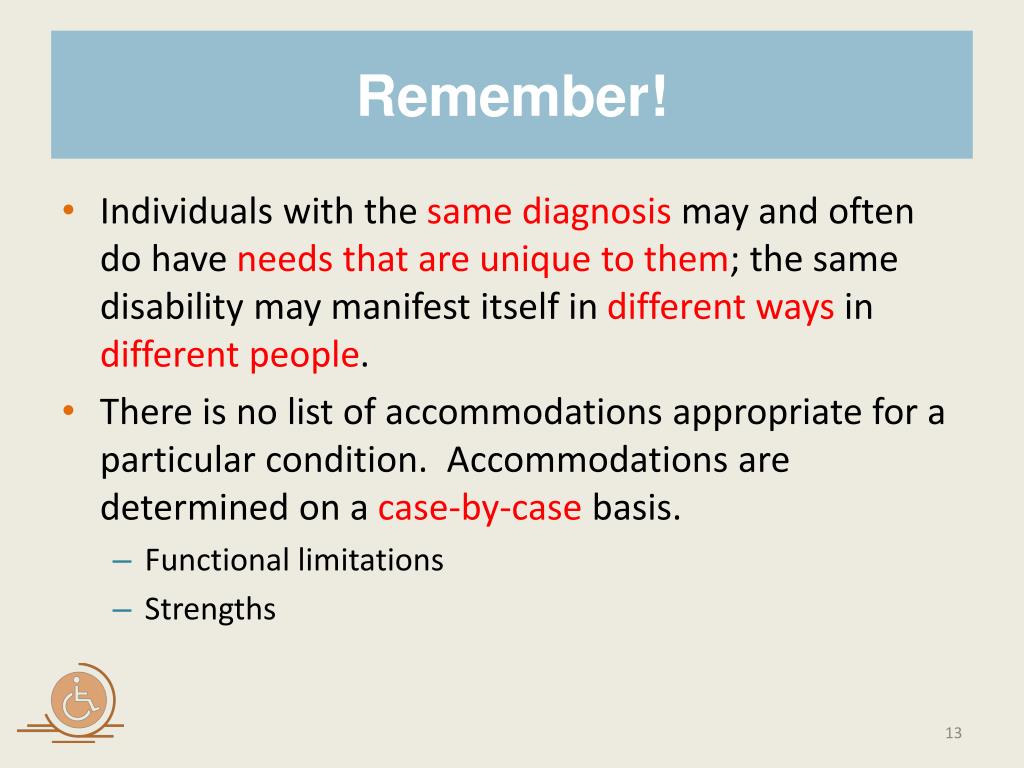 Remember!

• Individuals with the same diagnosis may and often do have needs that are unique to them; the same disability may manifest itself in different ways in different people.

• There is no list of accommodations appropriate for a particular condition.  Accommodations are determined on a case-by-case basis.

– Functional limitations

– Strengths

13